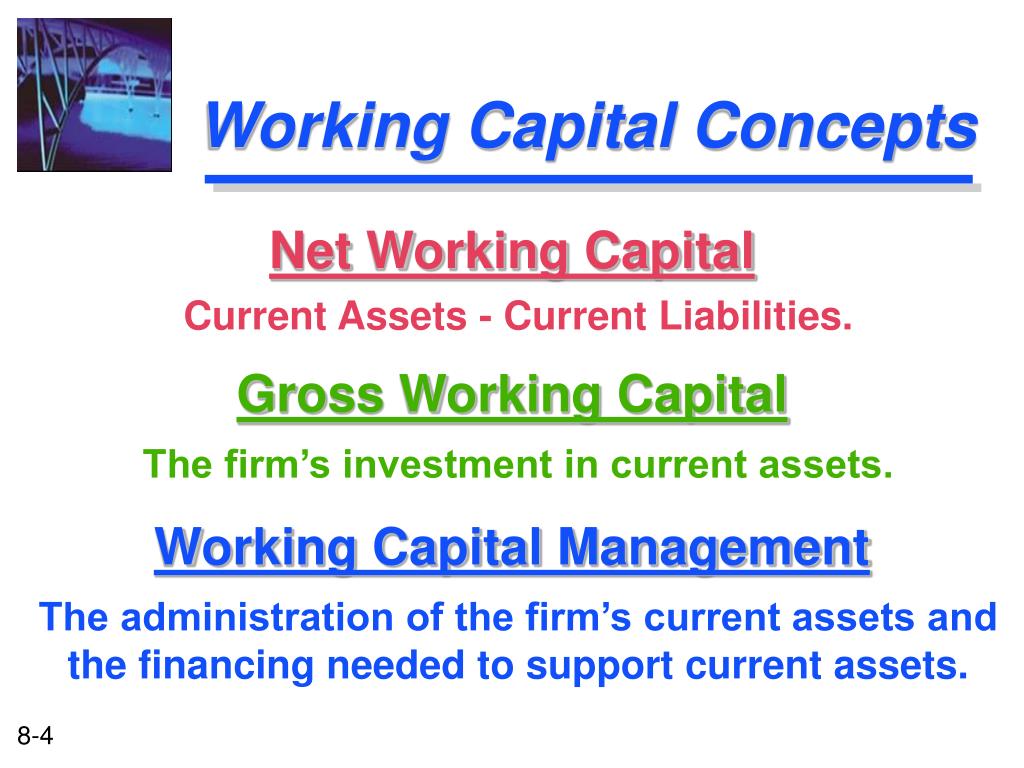 Working Capital Concepts

Net Working Capital

Current Assets - Current Liabilities.

Gross Working Capital

The firm’s investment in current assets.

Working Capital Management

The administration of the firm’s current assets and the financing needed to support current assets.

8-4